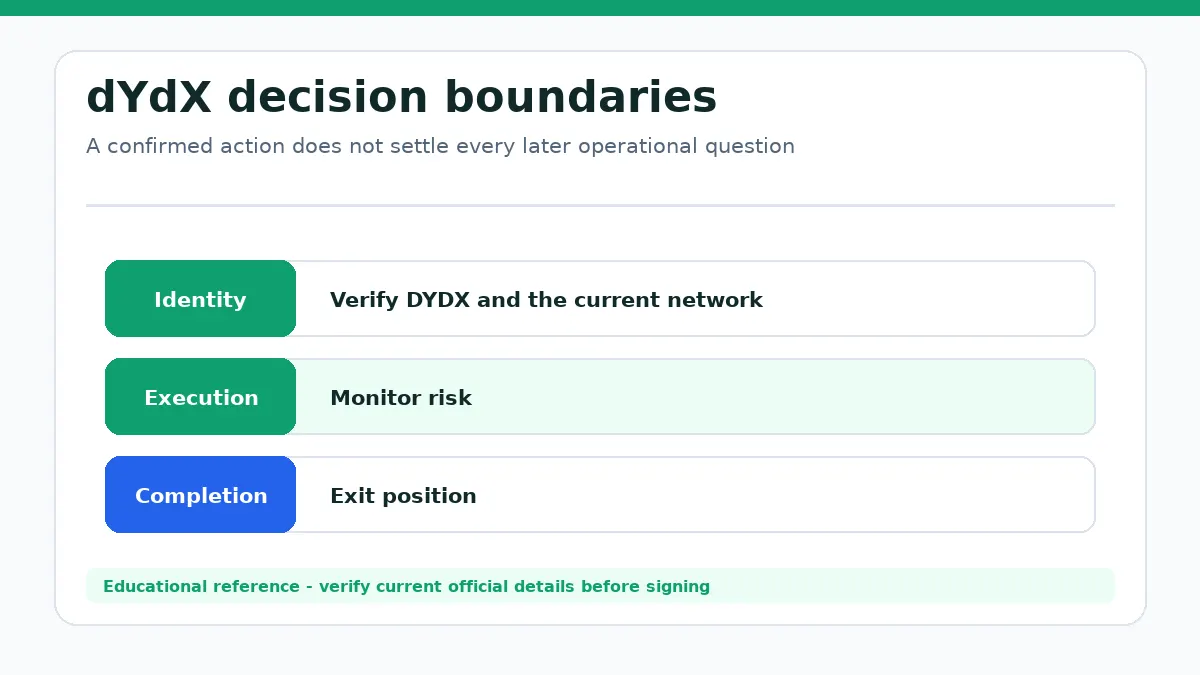 dYdX decision boundaries

A confirmed action does not settle every later operational question

Identity

Verify DYDX and the current network

Execution

Monitor risk

Completion

Exit position

Educational reference - verify current official details before signing